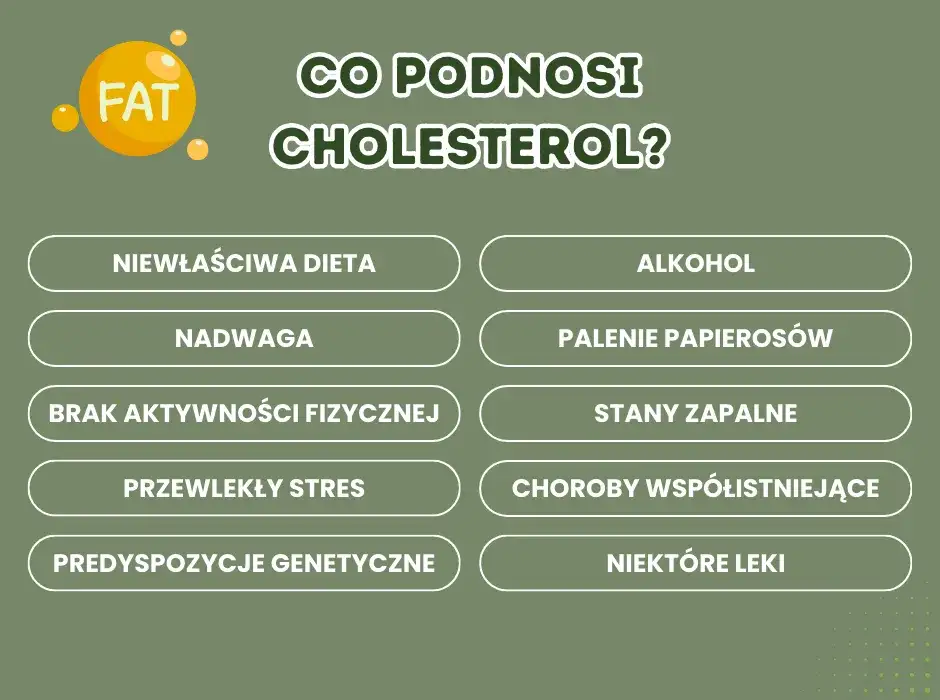 FAT

CO PODNOSI CHOLESTEROL?

NIEWŁAŚCIWA DIETA

NADWAGA

BRAK AKTYWNOŚCI FIZYCZNEJ

PRZEWLEKŁY STRES

PREDYSPOZYCJE GENETYCZNE

ALKOHOL

PALENIE PAPIEROSÓW

STANY ZAPALNE

CHOROBY WSPÓŁISTNIEJĄCE

NIEKTÓRE LEKI